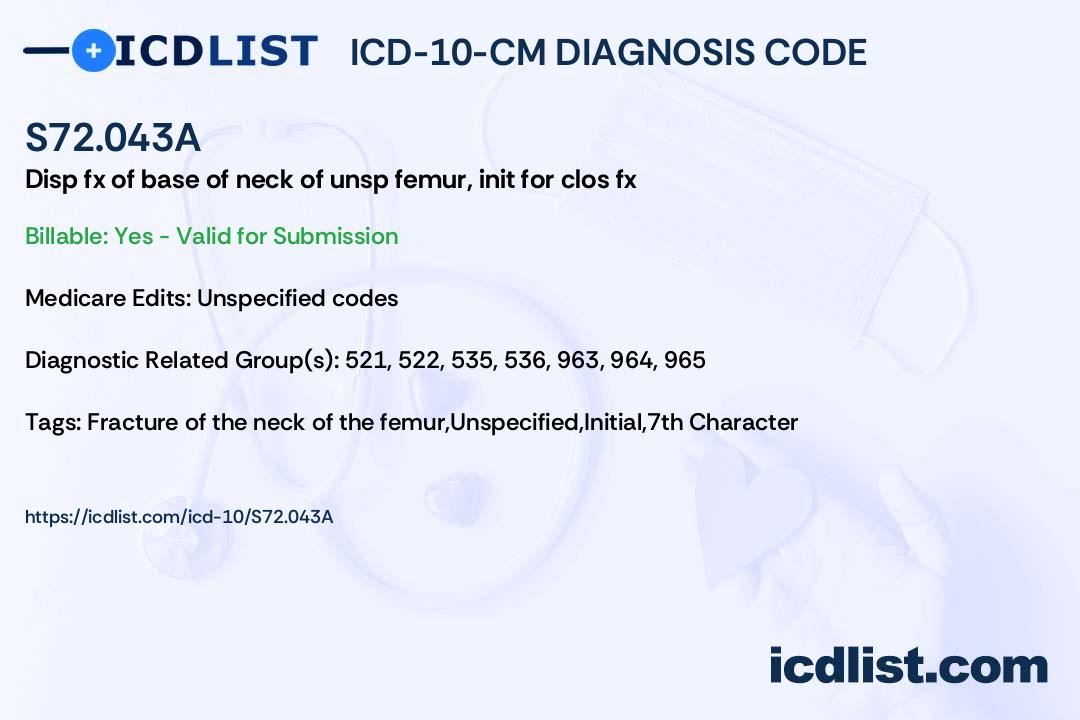 ICDLIST ICD-10-CM DIAGNOSIS CODE

S72.043A

Disp fx of base of neck of unsp femur, init for clos fx

Billable: Yes - Valid for Submission

Medicare Edits: Unspecified codes

Diagnostic Related Group(s): 521, 522, 535, 536, 963, 964, 965

Tags: Fracture of the neck of the femur,Unspecified,Initial,7th Character

https://icdlist.com/icd-10/S72.043A

icdlist.com